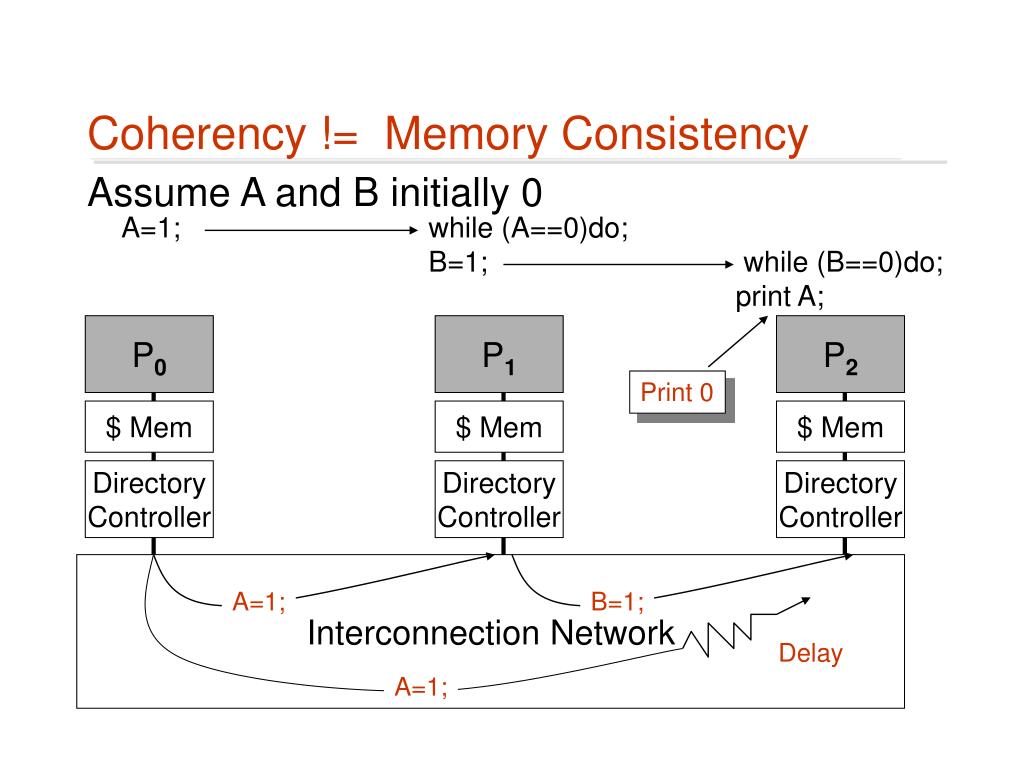 Coherency != Memory Consistency

Assume A and B initially 0

A=1;

while (A==0)do;

B=1;

while (B==0)do;

print A;

$P_0$

$P_1$

Print 0

$P_2$

\$ Mem

\$ Mem

\$ Mem

Directory Controller

Directory Controller

Directory Controller

A=1;

B=1;

Interconnection Network

Delay

A=1;